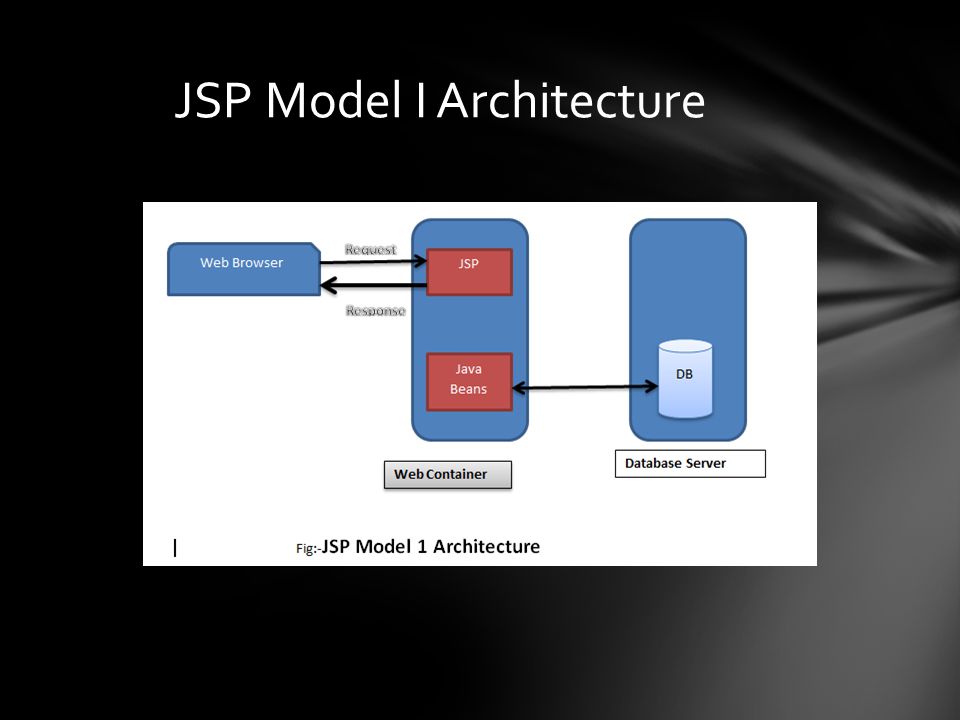 JSP Model I Architecture

Web Browser

Request

Response

JSP

Java Beans

DB

Web Container

Database Server

Fig:-JSP Model 1 Architecture